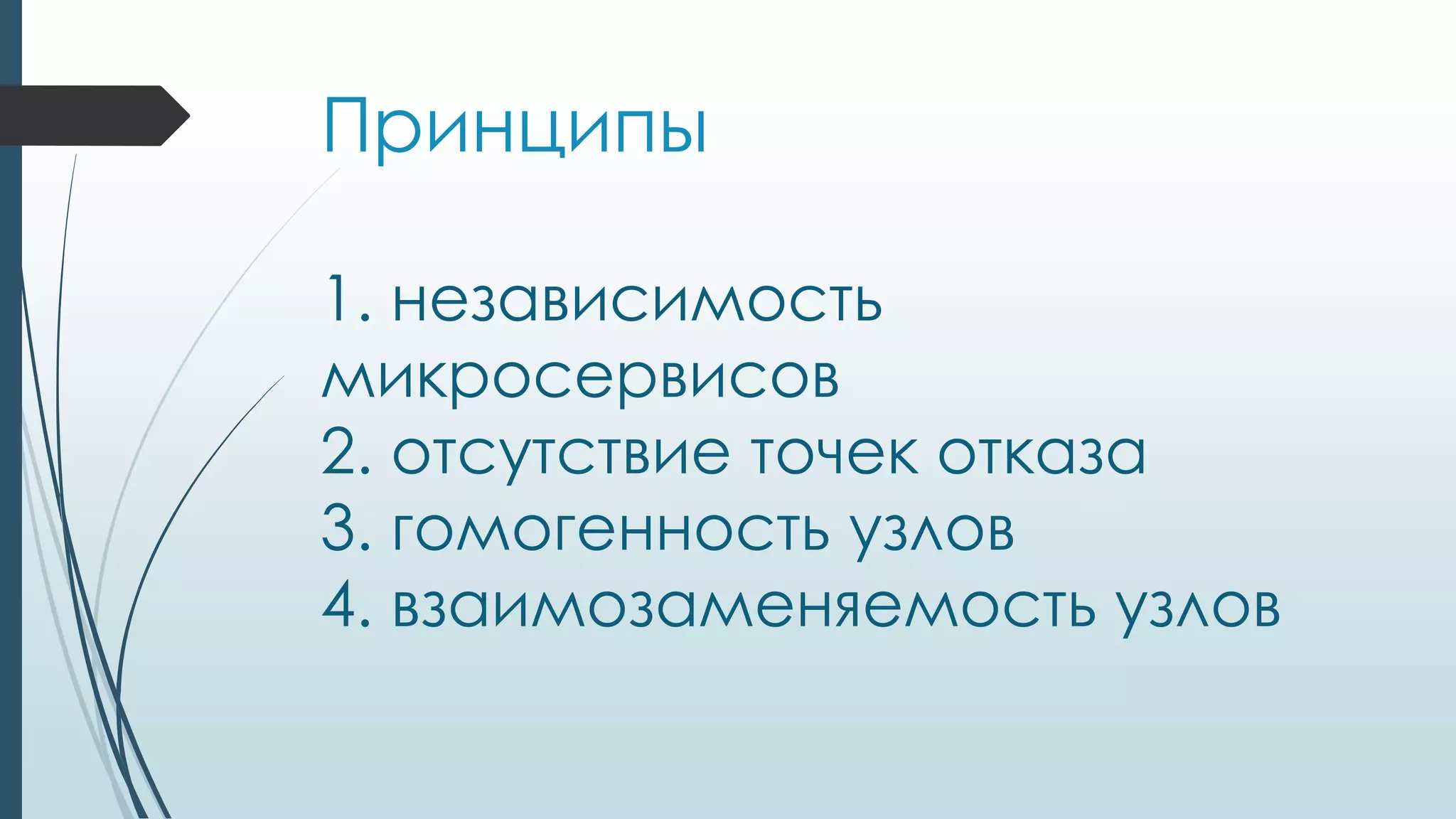 Принципы

1. независимость микросервисов
2. отсутствие точек отказа
3. гомогенность узлов
4. взаимозаменяемость узлов